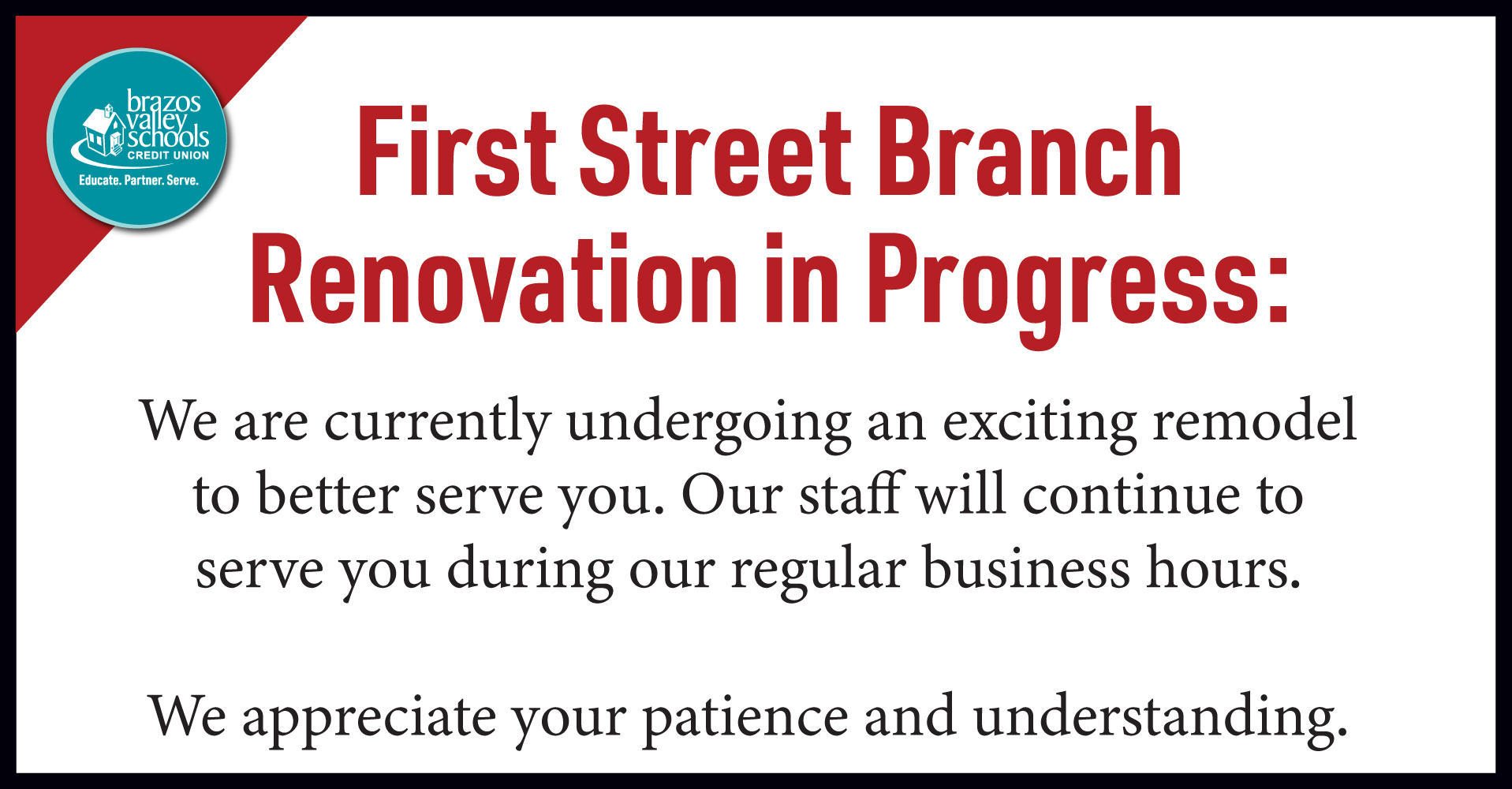 brazos valley schools
CREDIT UNION
Educate. Partner. Serve.

First Street Branch Renovation in Progress:

We are currently undergoing an exciting remodel to better serve you. Our staff will continue to serve you during our regular business hours.

We appreciate your patience and understanding.